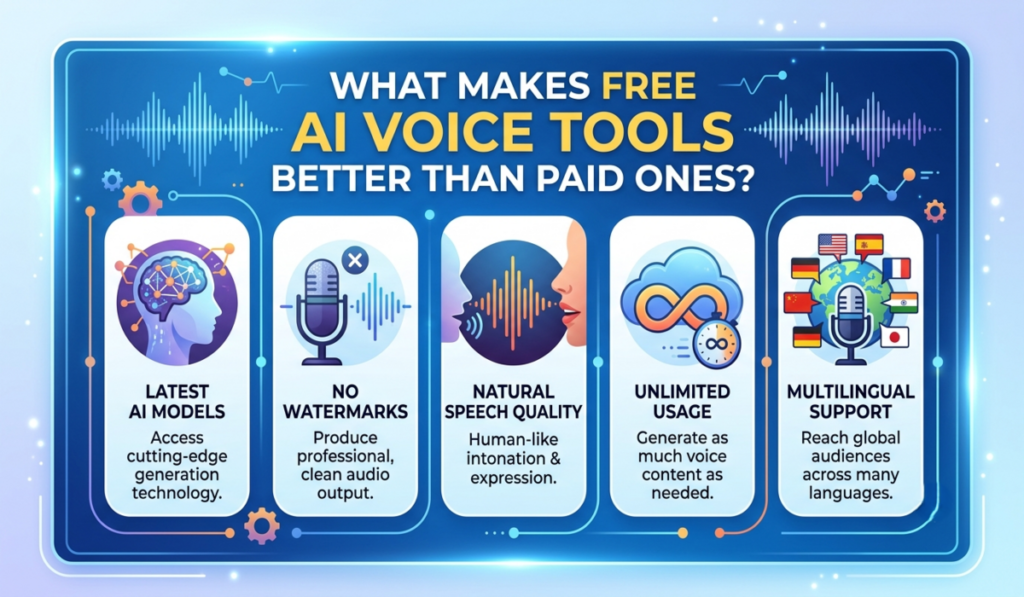 WHAT MAKES FREE AI VOICE TOOLS BETTER THAN PAID ONES?

LATEST AI MODELS
Access cutting-edge generation technology.

NO WATERMARKS
Produce professional, clean audio output.

NATURAL SPEECH QUALITY
Human-like intonation & expression.

UNLIMITED USAGE
Generate as much voice content as needed.

MULTILINGUAL SUPPORT
Reach global audiences across many languages.